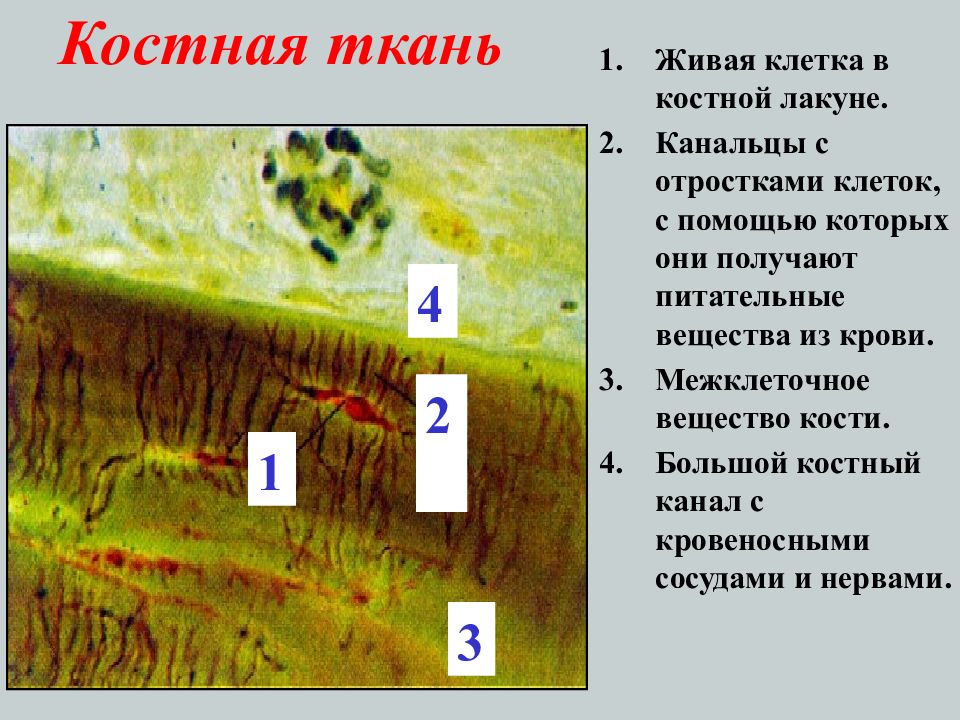 Костная ткань

4

2

1

3

1. Живая клетка в костной лакуне.
2. Канальцы с отростками клеток, с помощью которых они получают питательные вещества из крови.
3. Межклеточное вещество кости.
4. Большой костный канал с кровеносными сосудами и нервами.